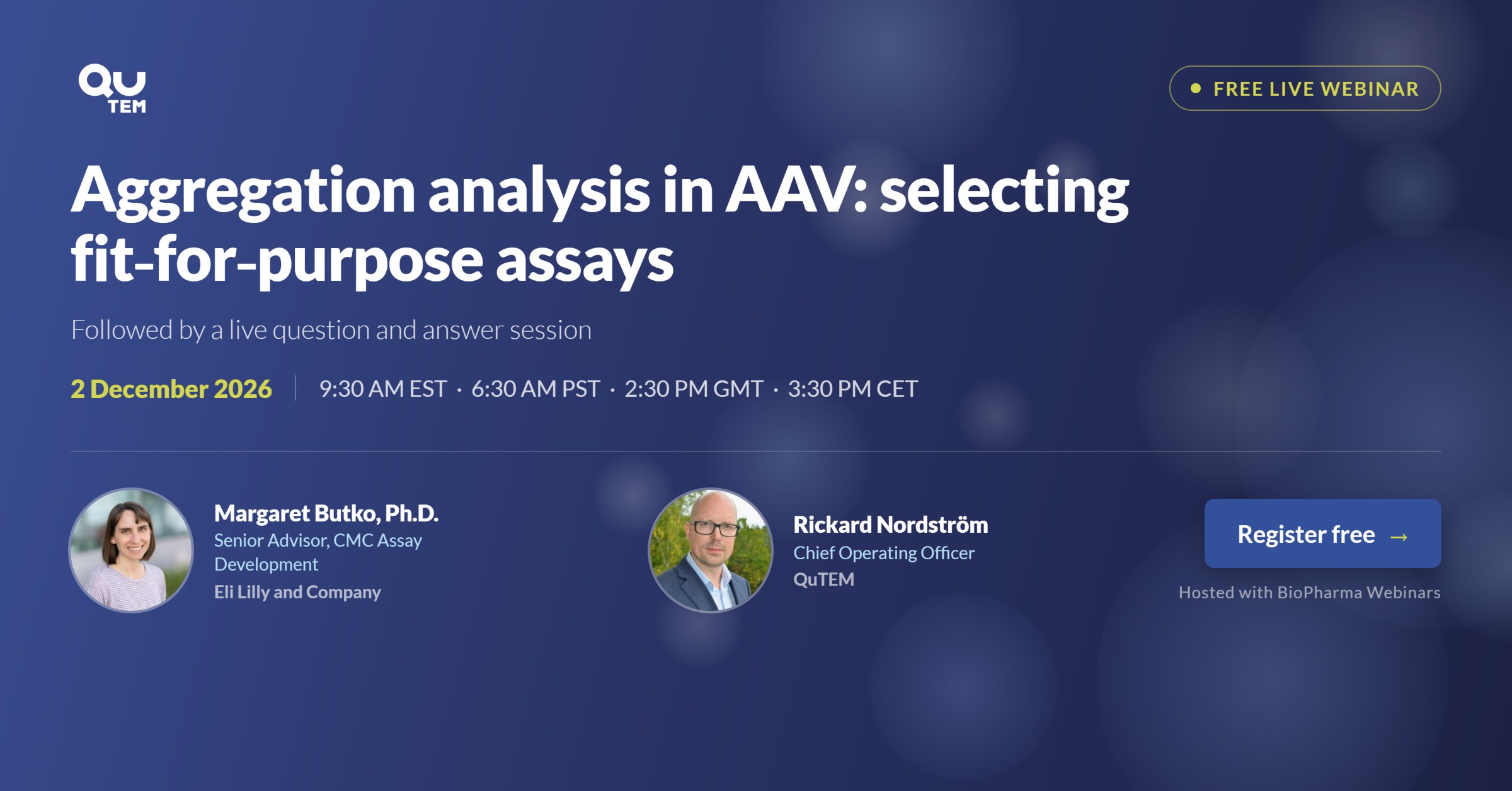 QU TEM

FREE LIVE WEBINAR

Aggregation analysis in AAV: selecting fit-for-purpose assays

Followed by a live question and answer session

2 December 2026 | 9:30 AM EST · 6:30 AM PST · 2:30 PM GMT · 3:30 PM CET

Margaret Butko, Ph.D.
Senior Advisor, CMC Assay Development
Eli Lilly and Company

Rickard Nordström
Chief Operating Officer
QuTEM

Register free →

Hosted with BioPharma Webinars